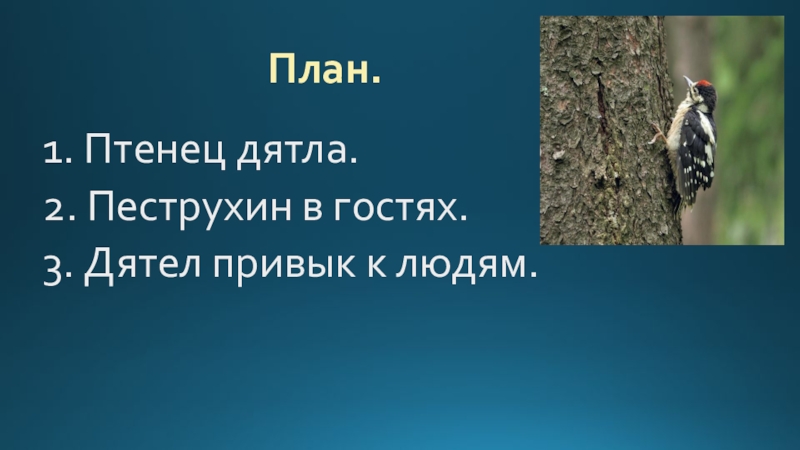 План.

1. Птенец дятла.
2. Пеструхин в гостях.
3. Дятел привык к людям.